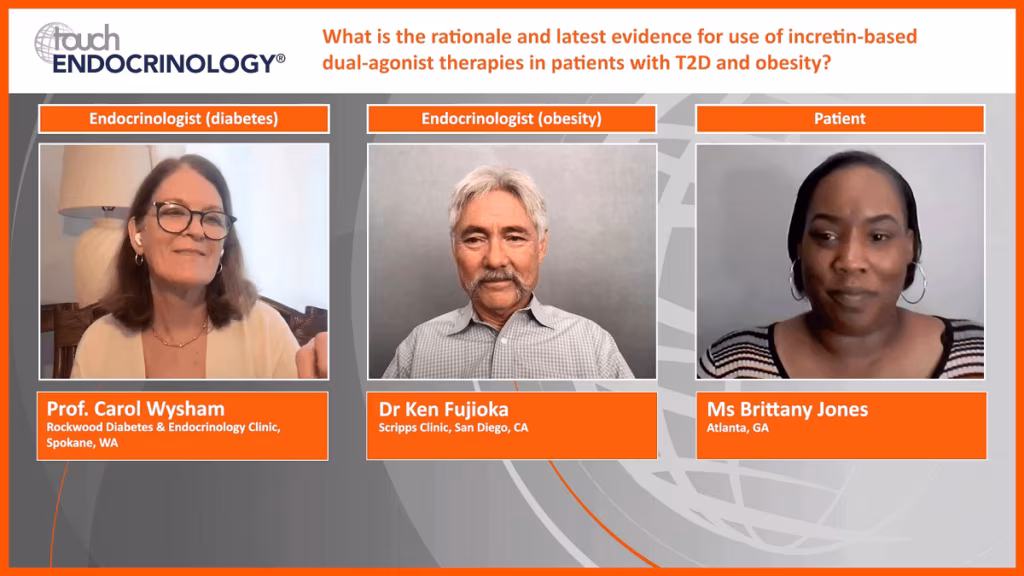 touch ENDOCRINOLOGY®

What is the rationale and latest evidence for use of incretin-based dual-agonist therapies in patients with T2D and obesity?

Endocrinologist (diabetes)

Prof. Carol Wysham
Rockwood Diabetes & Endocrinology Clinic, Spokane, WA

Endocrinologist (obesity)

Dr Ken Fujioka
Scripps Clinic, San Diego, CA

Patient

Ms Brittany Jones
Atlanta, GA